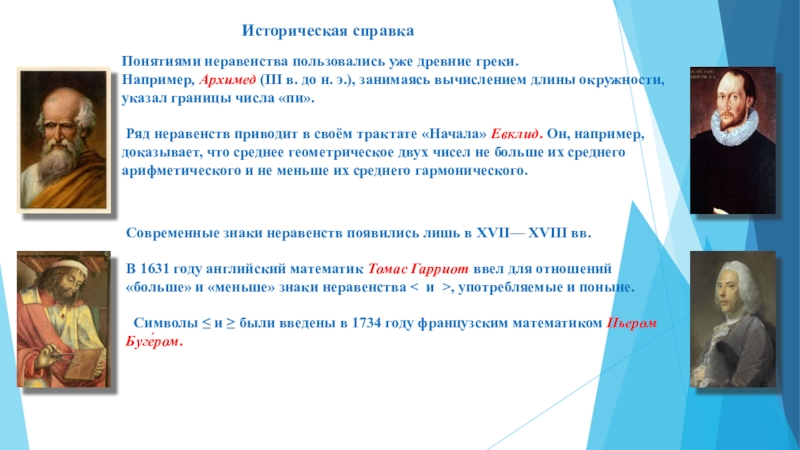 Историческая справка

Понятиями неравенства пользовались уже древние греки. Например, Архимед (III в. до н. э.), занимаясь вычислением длины окружности, указал границы числа «пи».

Ряд неравенств приводит в своём трактате «Начала» Евклид. Он, например, доказывает, что среднее геометрическое двух чисел не больше их среднего арифметического и не меньше их среднего гармонического.

Современные знаки неравенств появились лишь в XVII— XVIII вв.

В 1631 году английский математик Томас Гарриот ввел для отношений «больше» и «меньше» знаки неравенства < и >, употребляемые и поныне.

Символы ≤ и ≥ были введены в 1734 году французским математиком Пьером Буге́ром.